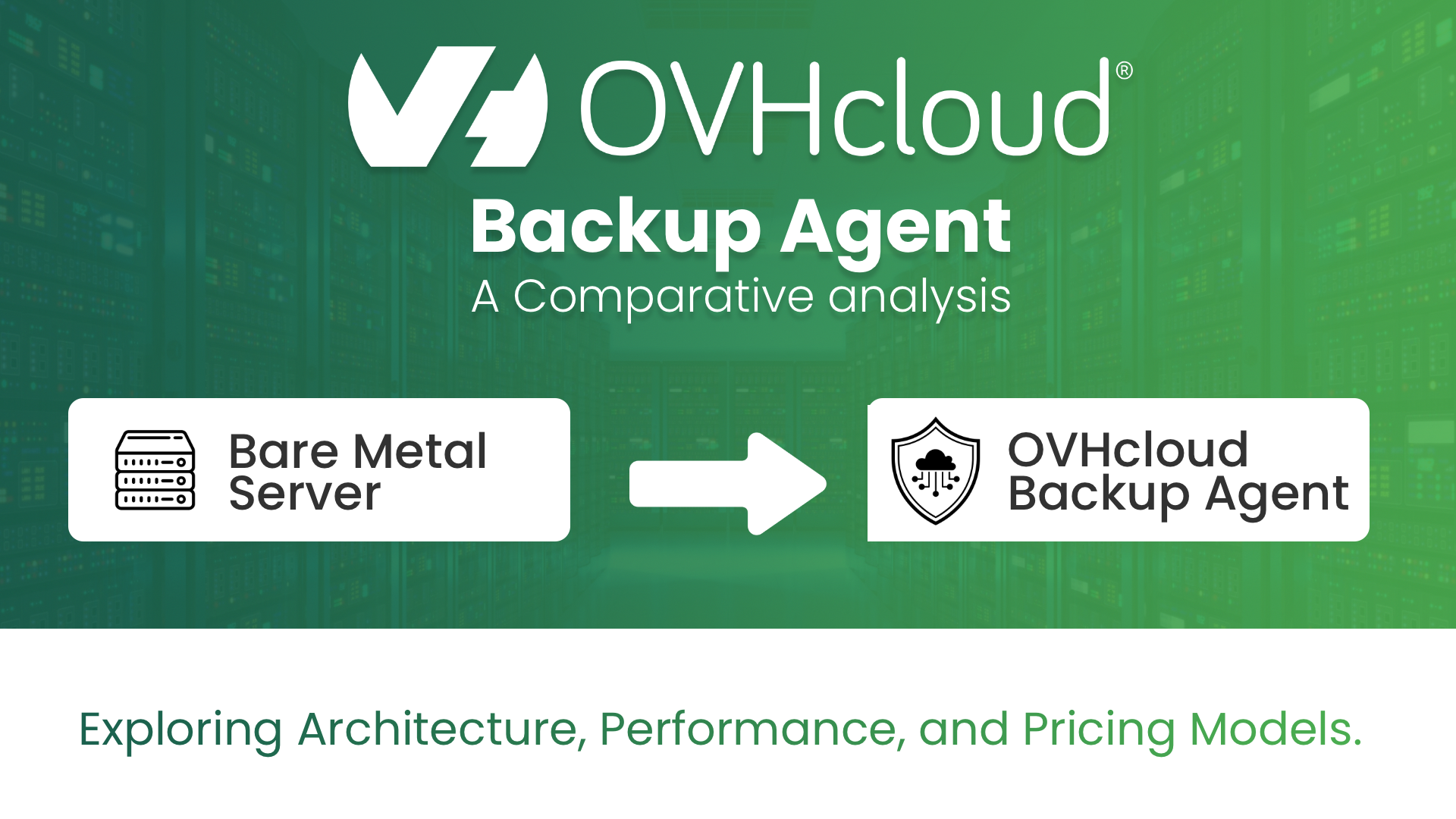 OVHcloud®

Backup Agent

A Comparative analysis

Bare Metal Server

OVHcloud Backup Agent

Exploring Architecture, Performance, and Pricing Models.